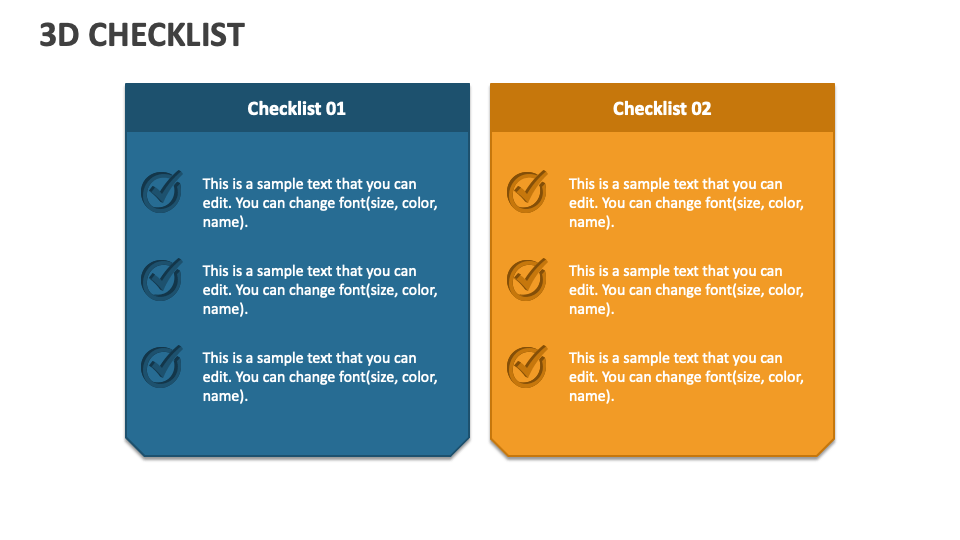 3D CHECKLIST

Checklist 01

This is a sample text that you can edit. You can change font(size, color, name).

This is a sample text that you can edit. You can change font(size, color, name).

This is a sample text that you can edit. You can change font(size, color, name).

Checklist 02

This is a sample text that you can edit. You can change font(size, color, name).

This is a sample text that you can edit. You can change font(size, color, name).

This is a sample text that you can edit. You can change font(size, color, name).